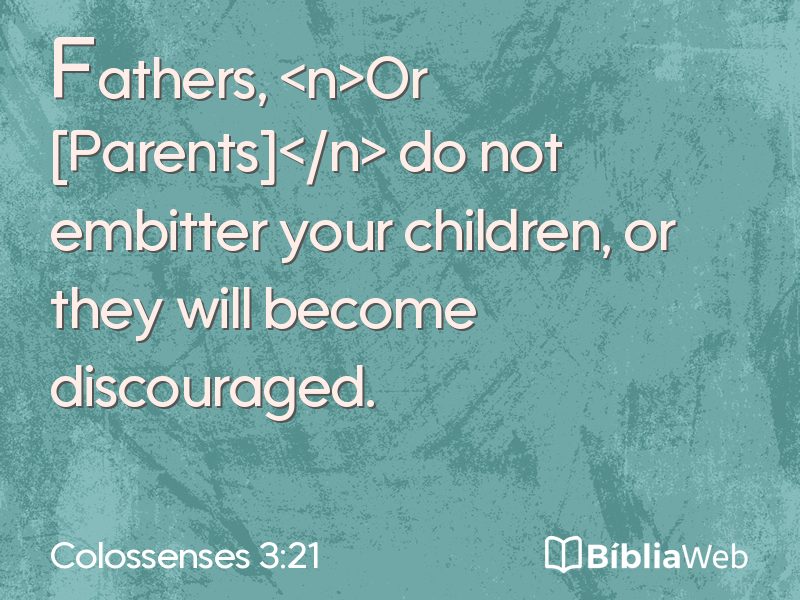 Fathers, <n>Or [Parents]</n> do not embitter your children, or they will become discouraged.

Colossenses 3:21

BíbliaWeb